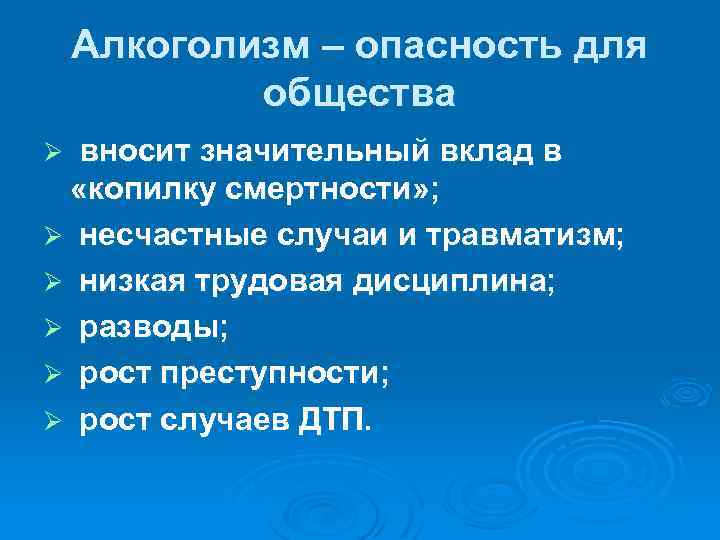 Алкоголизм – опасность для общества

➢ вносит значительный вклад в «копилку смертности»;
➢ несчастные случаи и травматизм;
➢ низкая трудовая дисциплина;
➢ разводы;
➢ рост преступности;
➢ рост случаев ДТП.